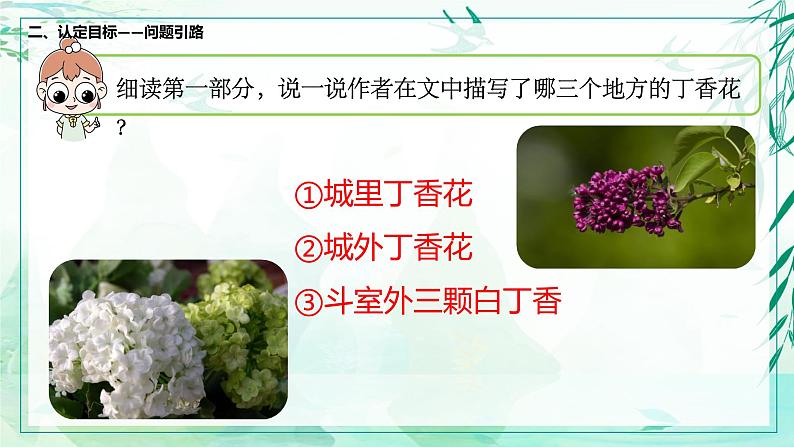 二、认定目标——问题引路

细读第一部分，说一说作者在文中描写了哪三个地方的丁香花？

①城里丁香花
②城外丁香花
③斗室外三颗白丁香